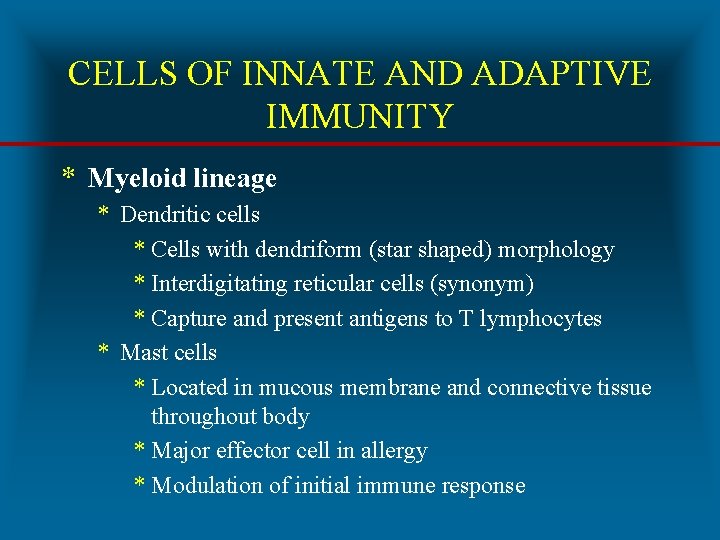 CELLS OF INNATE AND ADAPTIVE IMMUNITY

* Myeloid lineage
* Dendritic cells
* Cells with dendriform (star shaped) morphology
* Interdigitating reticular cells (synonym)
* Capture and present antigens to T lymphocytes
* Mast cells
* Located in mucous membrane and connective tissue throughout body
* Major effector cell in allergy
* Modulation of initial immune response